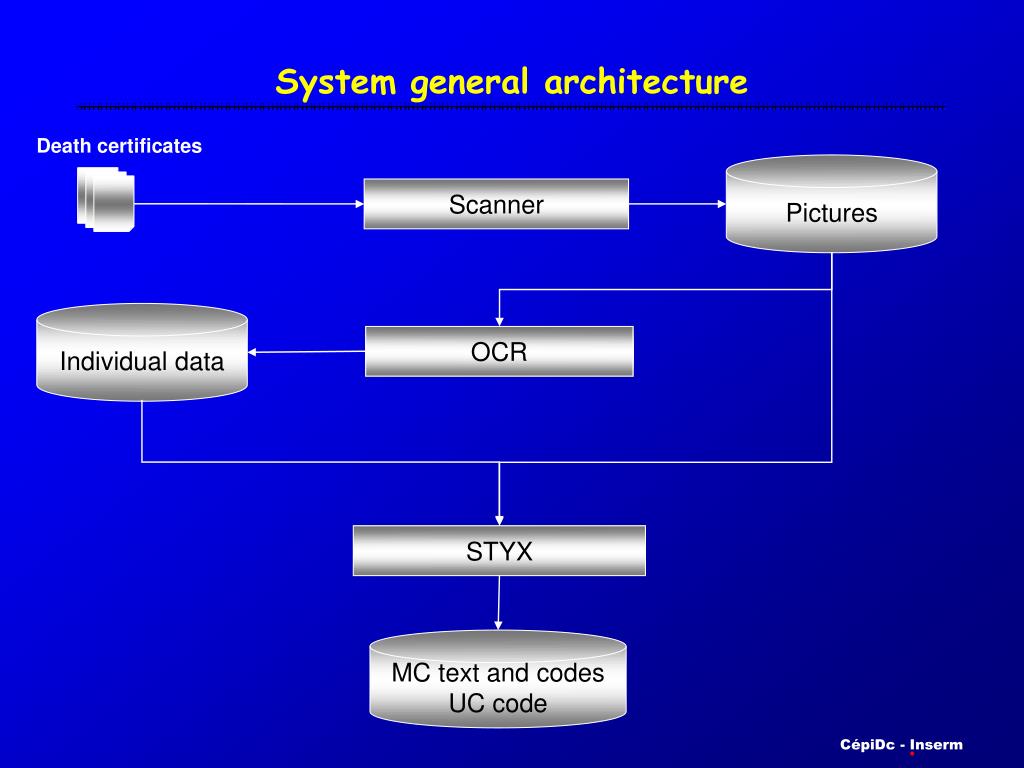 System general architecture

Death certificates

Scanner

Pictures

Individual data

OCR

STYX

MC text and codes
UC code

CépiDc - Inserm